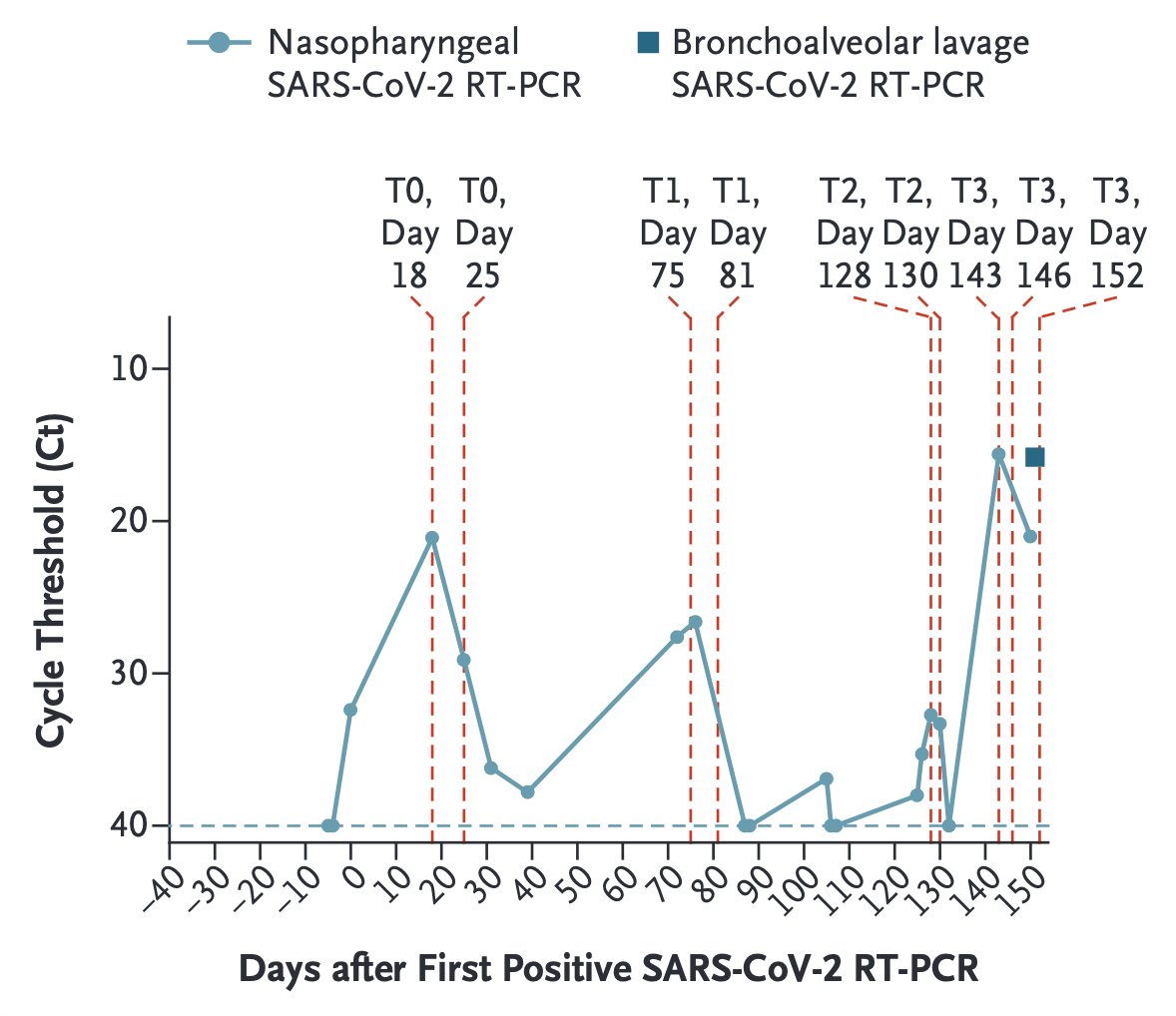 Nasopharyngeal SARS-CoV-2 RT-PCR

Bronchoalveolar lavage SARS-CoV-2 RT-PCR

T0, Day 18

T0, Day 25

T1, Day 75

T1, Day 81

T2, Day 128

T2, Day 130

T3, Day 143

T3, Day 146

T3, Day 152

Cycle Threshold (Ct)

10

20

30

40

–40 –30 –20 –10 0 10 20 30 40 50 60 70 80 90 100 110 120 130 140 150

Days after First Positive SARS-CoV-2 RT-PCR